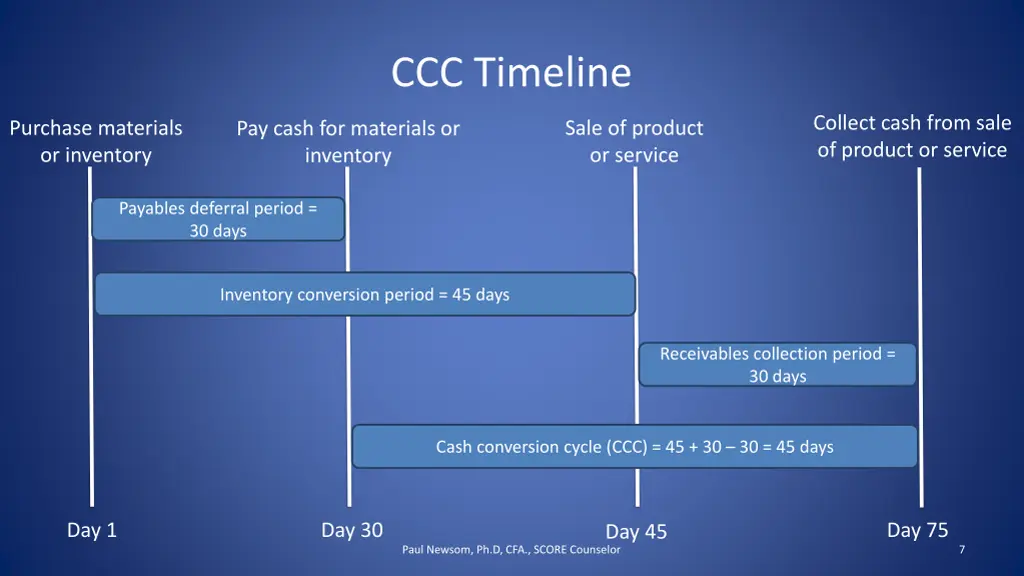 CCC Timeline

Purchase materials or inventory

Pay cash for materials or inventory

Sale of product or service

Collect cash from sale of product or service

Payables deferral period = 30 days

Inventory conversion period = 45 days

Receivables collection period = 30 days

Cash conversion cycle (CCC) = 45 + 30 – 30 = 45 days

Day 1

Day 30

Day 45

Day 75

Paul Newsom, Ph.D, CFA., SCORE Counselor

7